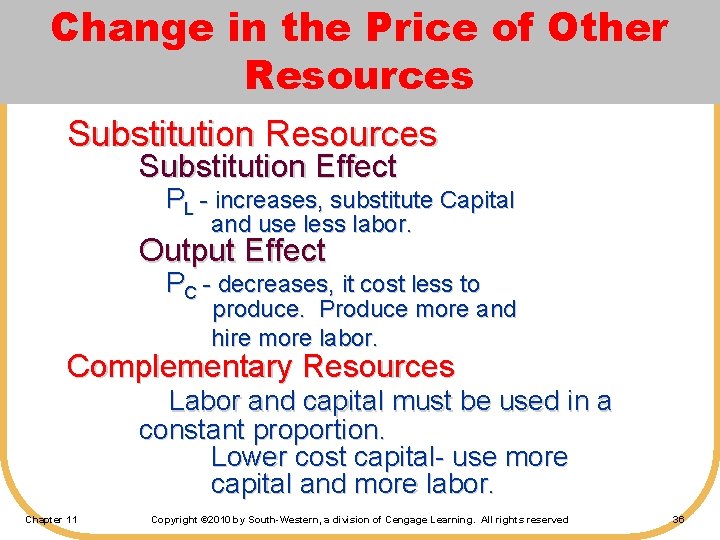 Change in the Price of Other Resources

Substitution Resources

Substitution Effect

$P_L$ - increases, substitute Capital and use less labor.

Output Effect

$P_C$ - decreases, it cost less to produce. Produce more and hire more labor.

Complementary Resources

Labor and capital must be used in a constant proportion.

Lower cost capital- use more capital and more labor.

Chapter 11

Copyright ©2010 by South-Western, a division of Cengage Learning. All rights reserved

36